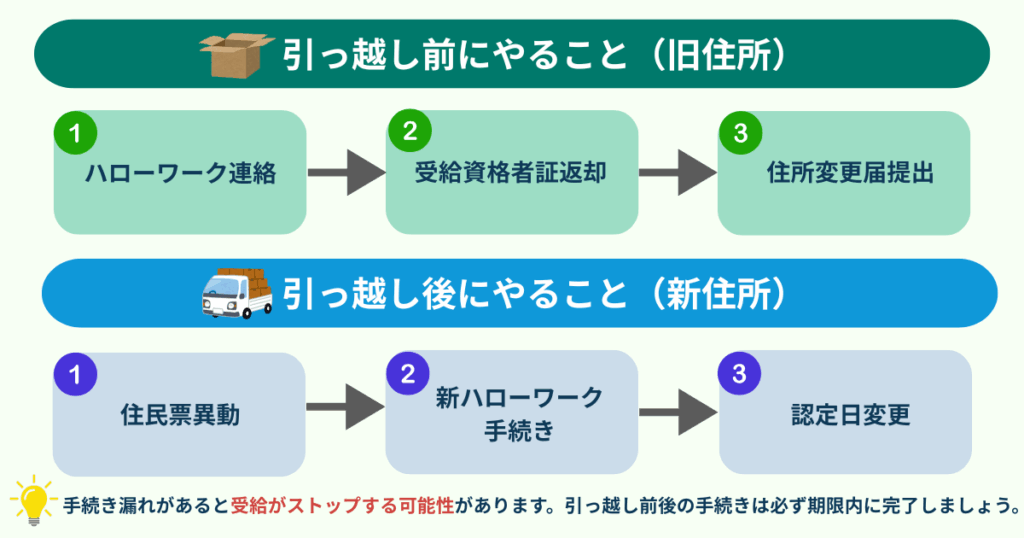 引っ越し前にやること（旧住所）

1
ハローワーク連絡

2
受給資格者証返却

3
住所変更届提出

引っ越し後にやること（新住所）

1
住民票異動

2
新ハローワーク手続き

3
認定日変更

手続き漏れがあると受給がストップする可能性があります。引っ越し前後の手続きは必ず期限内に完了しましょう。